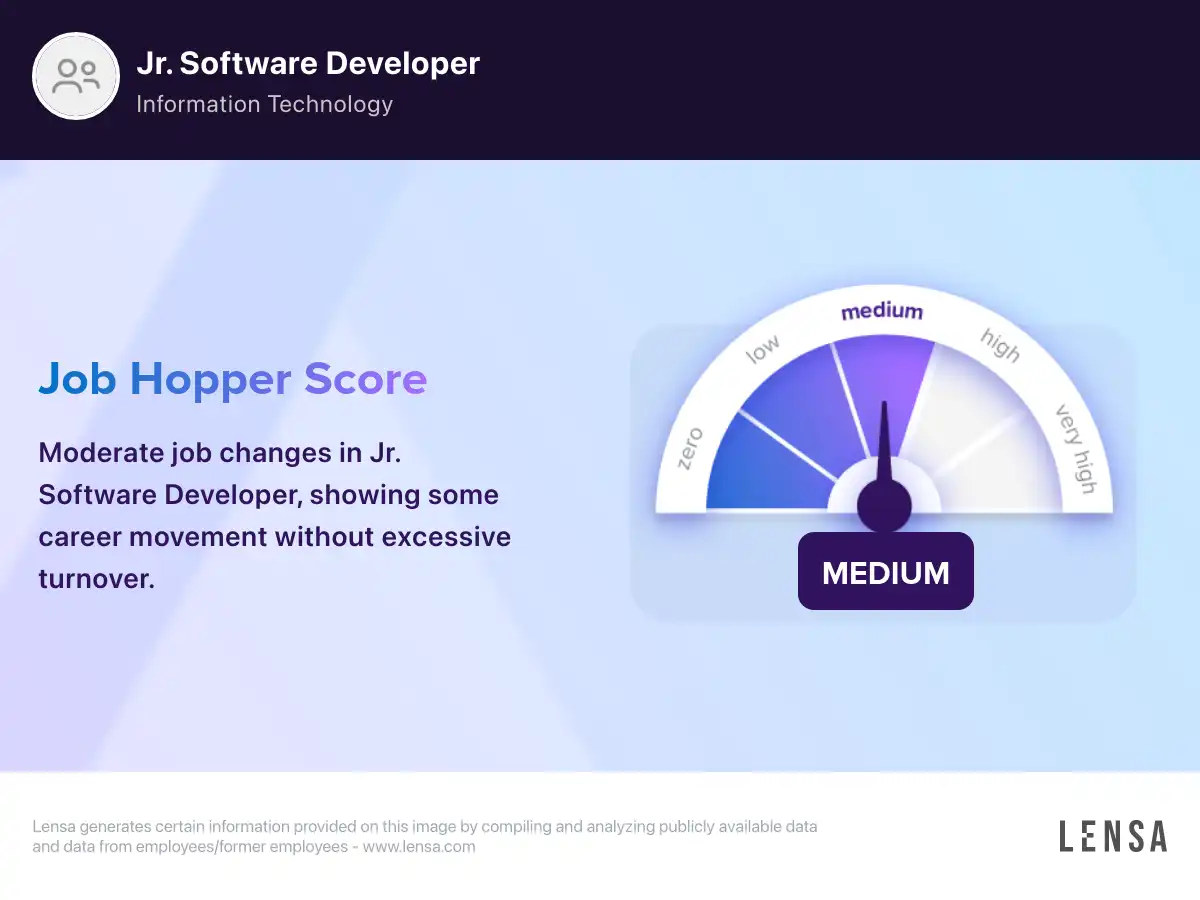 Jr. Software Developer
Information Technology

Job Hopper Score

Moderate job changes in Jr. Software Developer, showing some career movement without excessive turnover.

zero
low
medium
high
very high

MEDIUM

Lensa generates certain information provided on this image by compiling and analyzing publicly available data and data from employees/former employees - www.lensa.com

LENSA